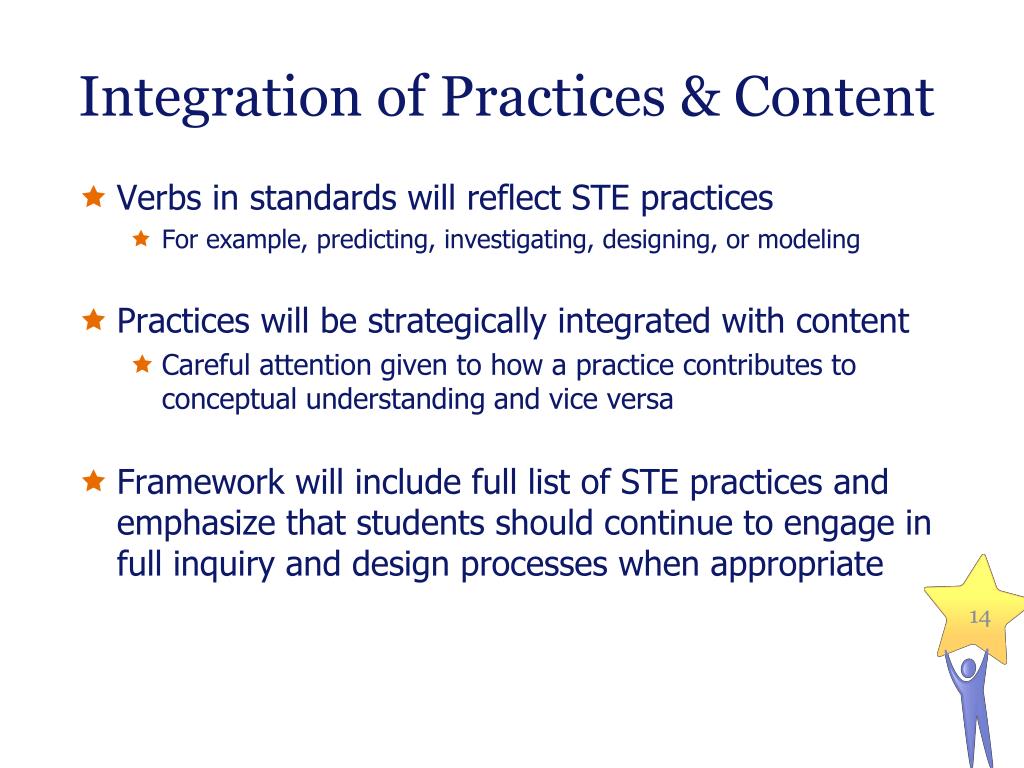 Integration of Practices & Content

Verbs in standards will reflect STE practices

For example, predicting, investigating, designing, or modeling

Practices will be strategically integrated with content

Careful attention given to how a practice contributes to conceptual understanding and vice versa

Framework will include full list of STE practices and emphasize that students should continue to engage in full inquiry and design processes when appropriate

14